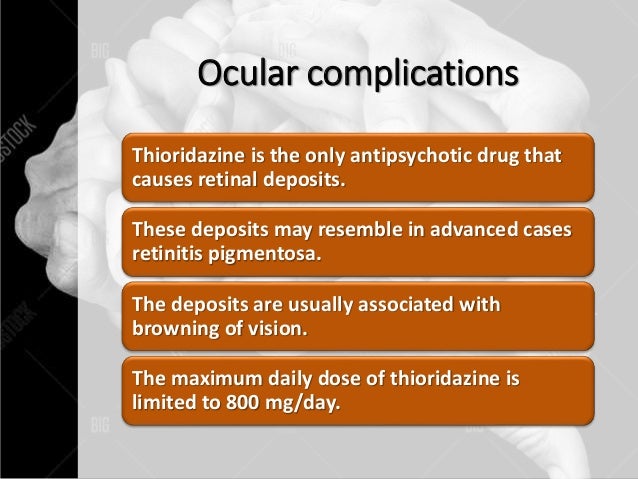 Ocular complications

Thioridazine is the only antipsychotic drug that causes retinal deposits.

These deposits may resemble in advanced cases retinitis pigmentosa.

The deposits are usually associated with browning of vision.

The maximum daily dose of thioridazine is limited to 800 mg/day.